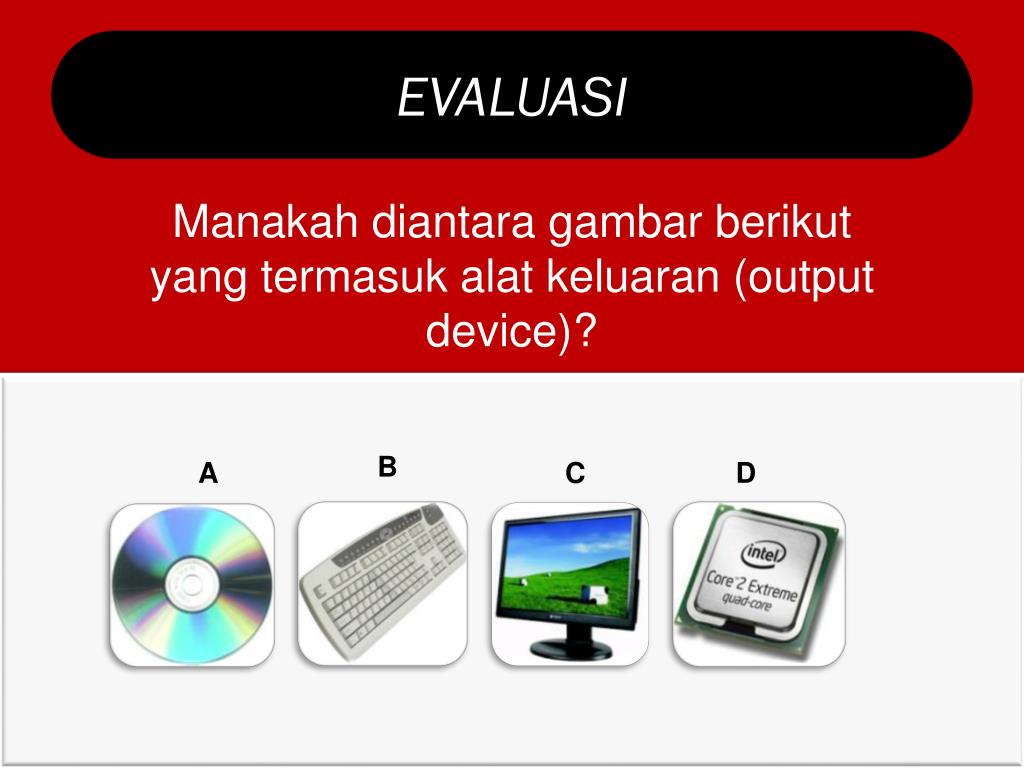 EVALUASI

Manakah diantara gambar berikut yang termasuk alat keluaran (output device)?

A

B

C

D

intel
Core 2 Extreme
quad-core